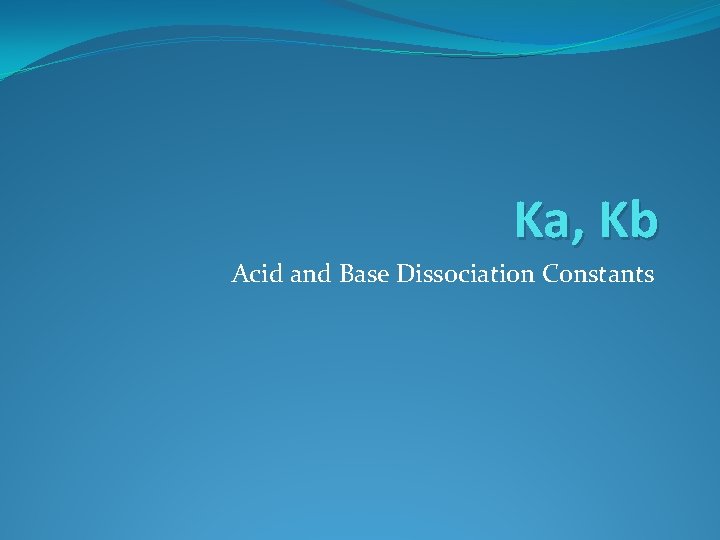 Ka, Kb

Acid and Base Dissociation Constants